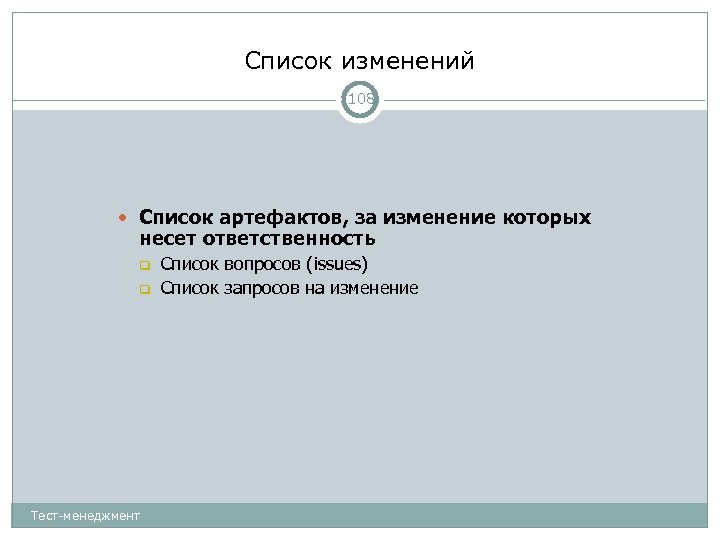 Список изменений

108

Список артефактов, за изменение которых несет ответственность

Список вопросов (issues)

Список запросов на изменение

Тест-менеджмент